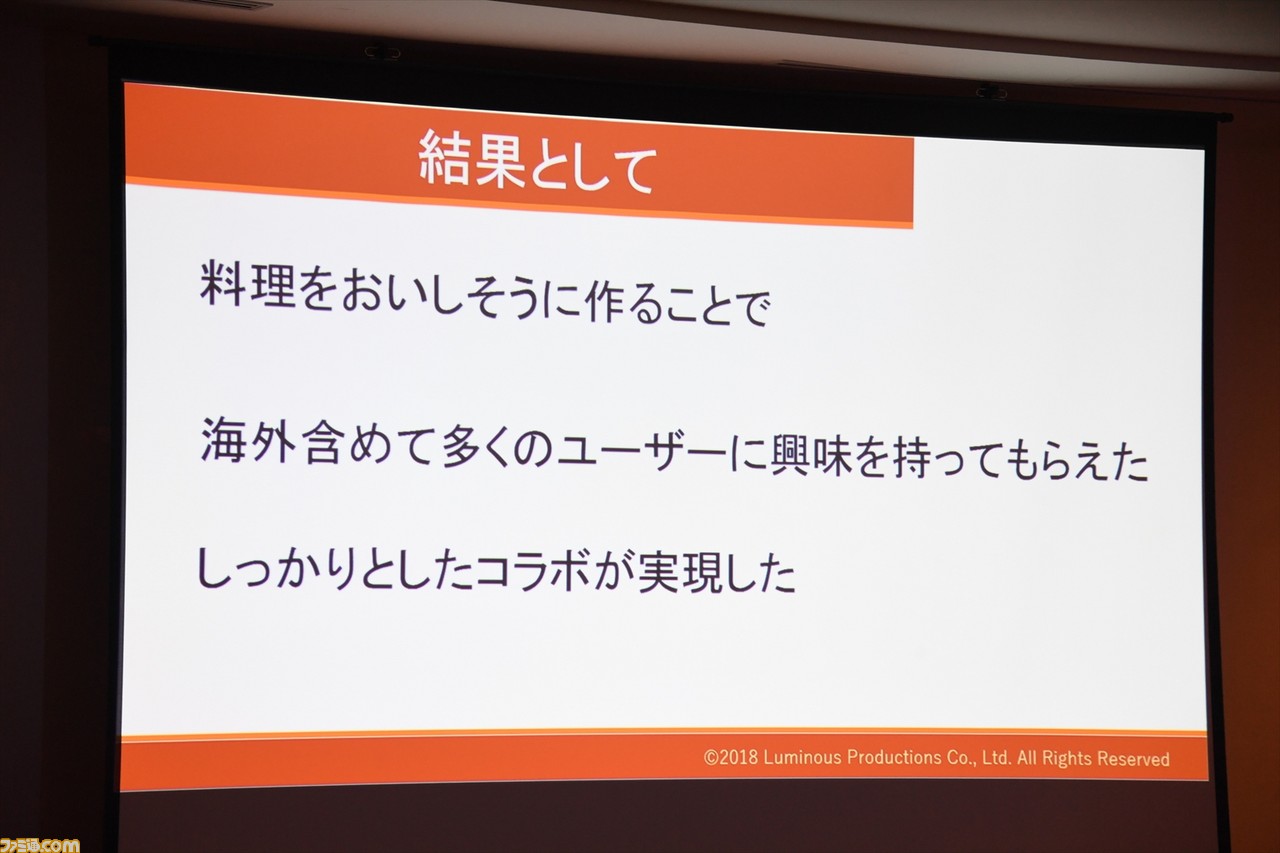 結果として

料理をおいしそうに作ることで

海外含めて多くのユーザーに興味を持ってもらえた

しっかりとしたコラボが実現した

©2018 Luminous Productions Co., Ltd. All Rights Reserved

ファミ通.com